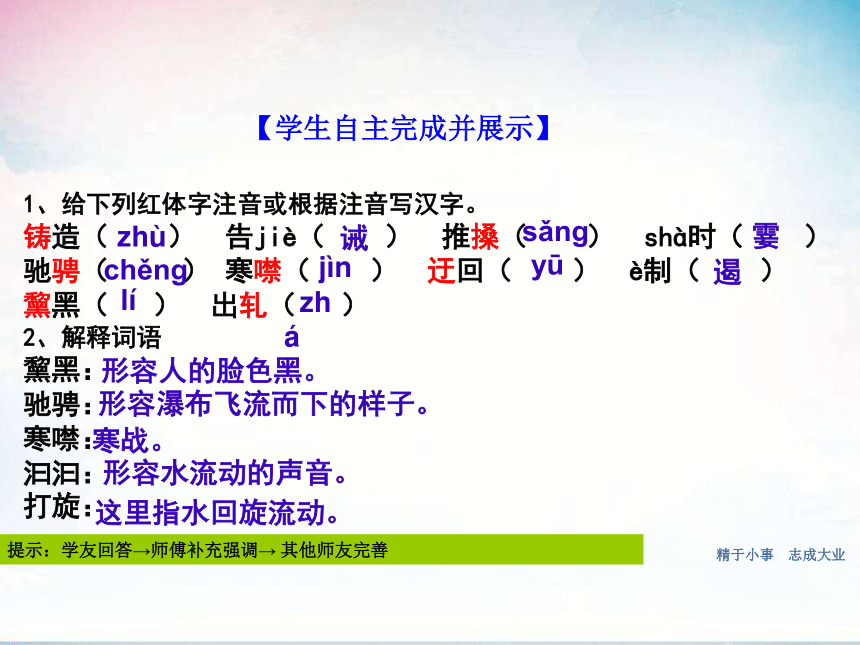 【学生自主完成并展示】

1、给下列红体字注音或根据注音写汉字。
铸造（zhù） 告jiè（诫） 推搡（sǎng） shà时（霎） 驰骋（chěng） 寒噤（jìn） 迂回（yū） è制（遏） 黧黑（lí） 出轧（zhá）

2、解释词语
黧黑：形容人的脸色黑。
驰骋：形容瀑布飞流而下的样子。
寒噤：寒战。
汩汩：形容水流动的声音。
打旋：这里指水回旋流动。

提示：学友回答→师傅补充强调→ 其他师友完善

精于小事 志成大业